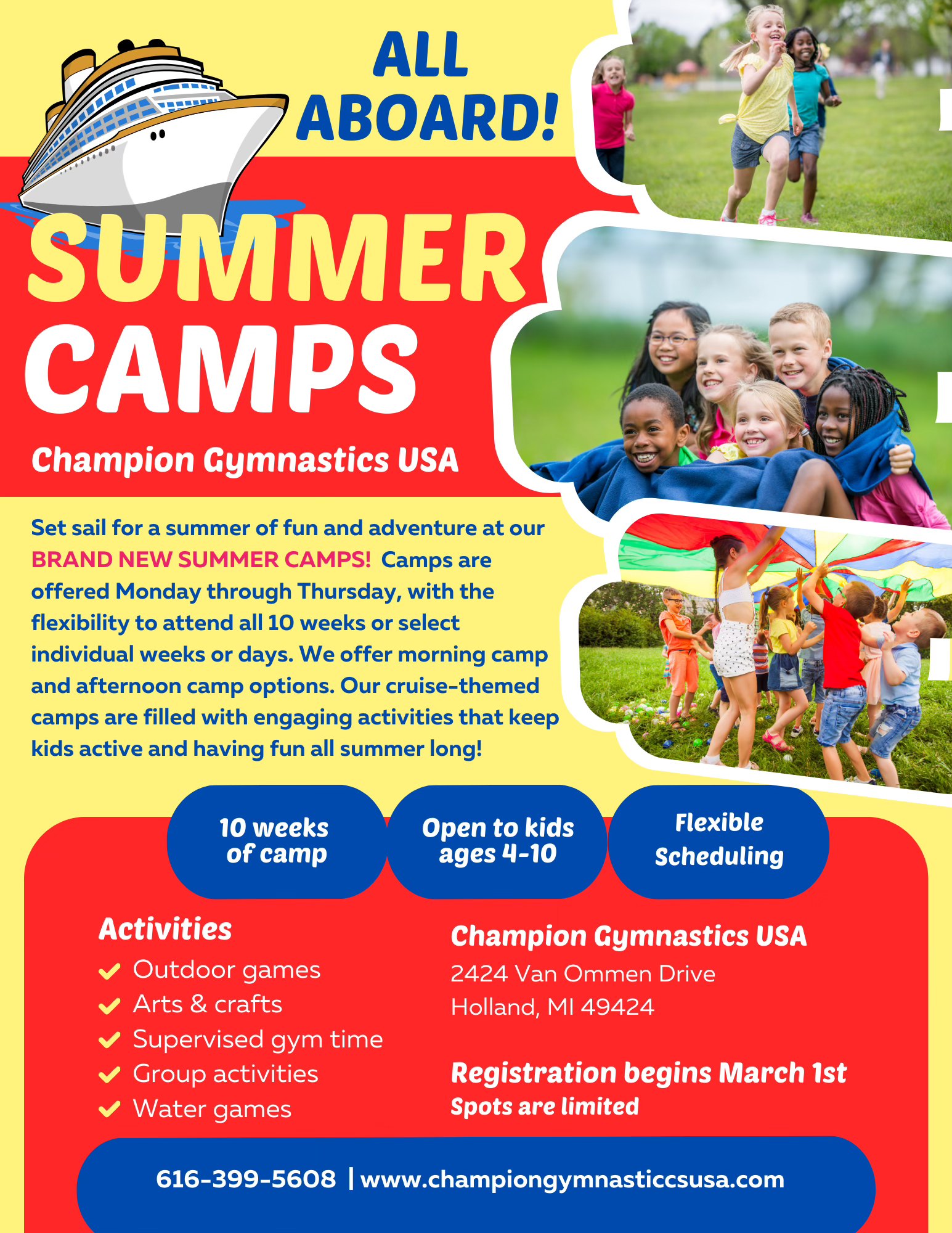 ALL ABOARD!

SUMMER CAMPS

Champion Gymnastics USA

Set sail for a summer of fun and adventure at our BRAND NEW SUMMER CAMPS! Camps are offered Monday through Thursday, with the flexibility to attend all 10 weeks or select individual weeks or days. We offer morning camp and afternoon camp options. Our cruise-themed camps are filled with engaging activities that keep kids active and having fun all summer long!

10 weeks of camp

Open to kids ages 4-10

Flexible Scheduling

Activities
Outdoor games
Arts & crafts
Supervised gym time
Group activities
Water games

Champion Gymnastics USA
2424 Van Ommen Drive
Holland, MI 49424

Registration begins March 1st
Spots are limited

616-399-5608 | www.championgymnasticcsusa.com